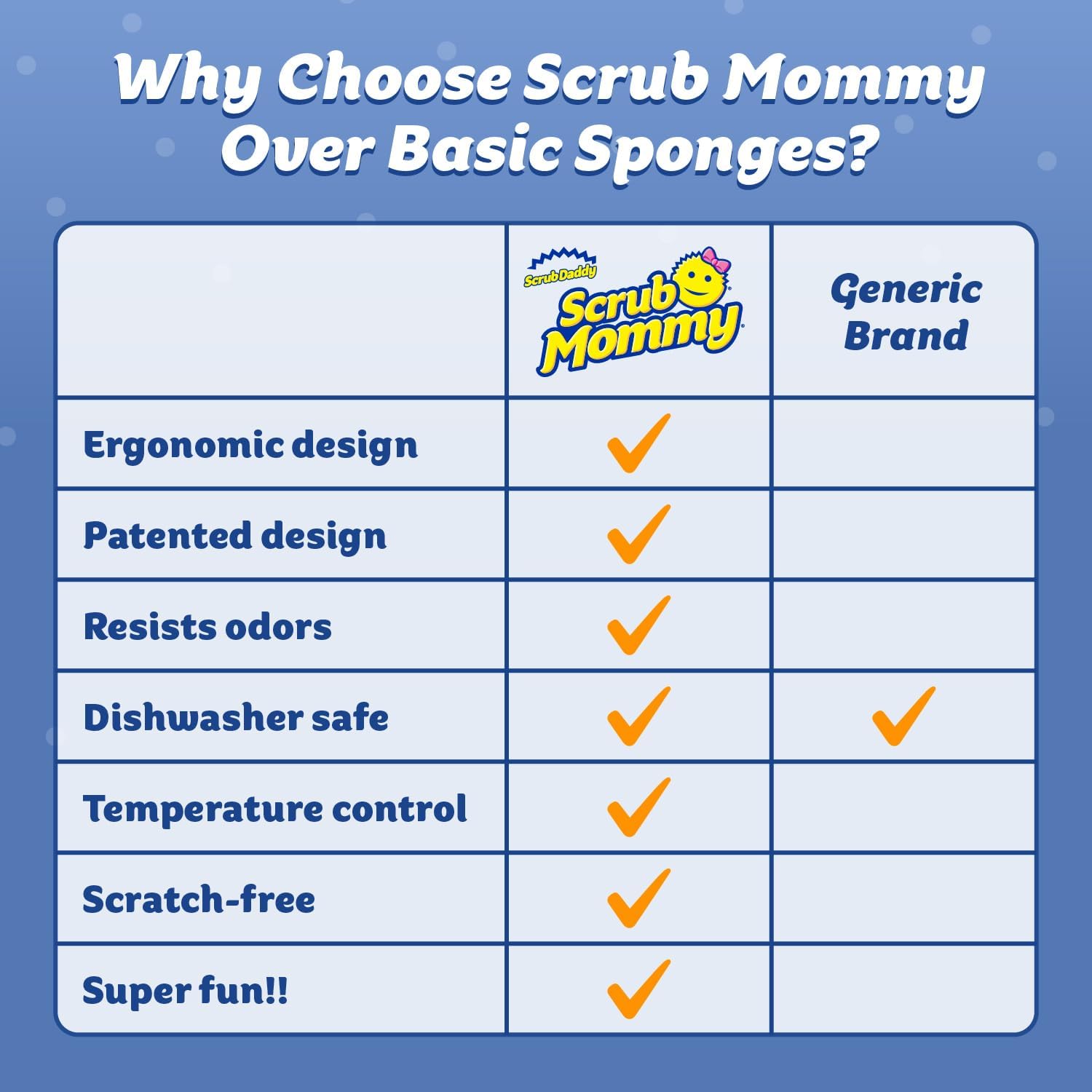 Why Choose Scrub Mommy Over Basic Sponges?

| | Scrub Daddy Scrub Mommy | Generic Brand |
|---|---|---|
| Ergonomic design | ✓ | |
| Patented design | ✓ | |
| Resists odors | ✓ | |
| Dishwasher safe | ✓ | ✓ |
| Temperature control | ✓ | |
| Scratch-free | ✓ | |
| Super fun!! | ✓ | |